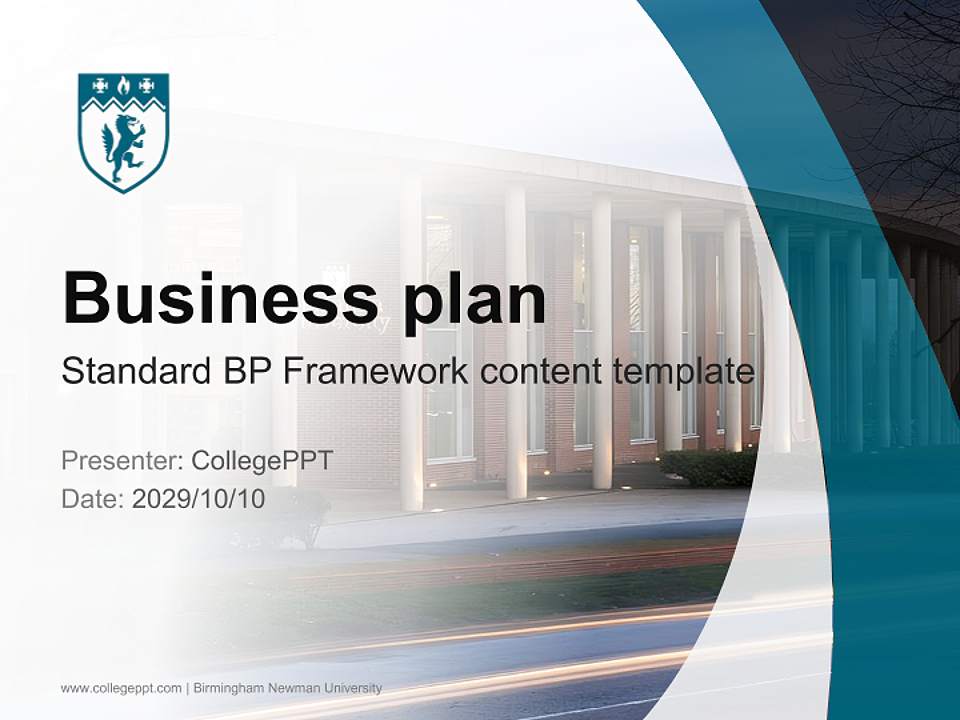 Business plan

Standard BP Framework content template

Presenter: CollegePPT
Date: 2029/10/10

www.collegeppt.com | Birmingham Newman University